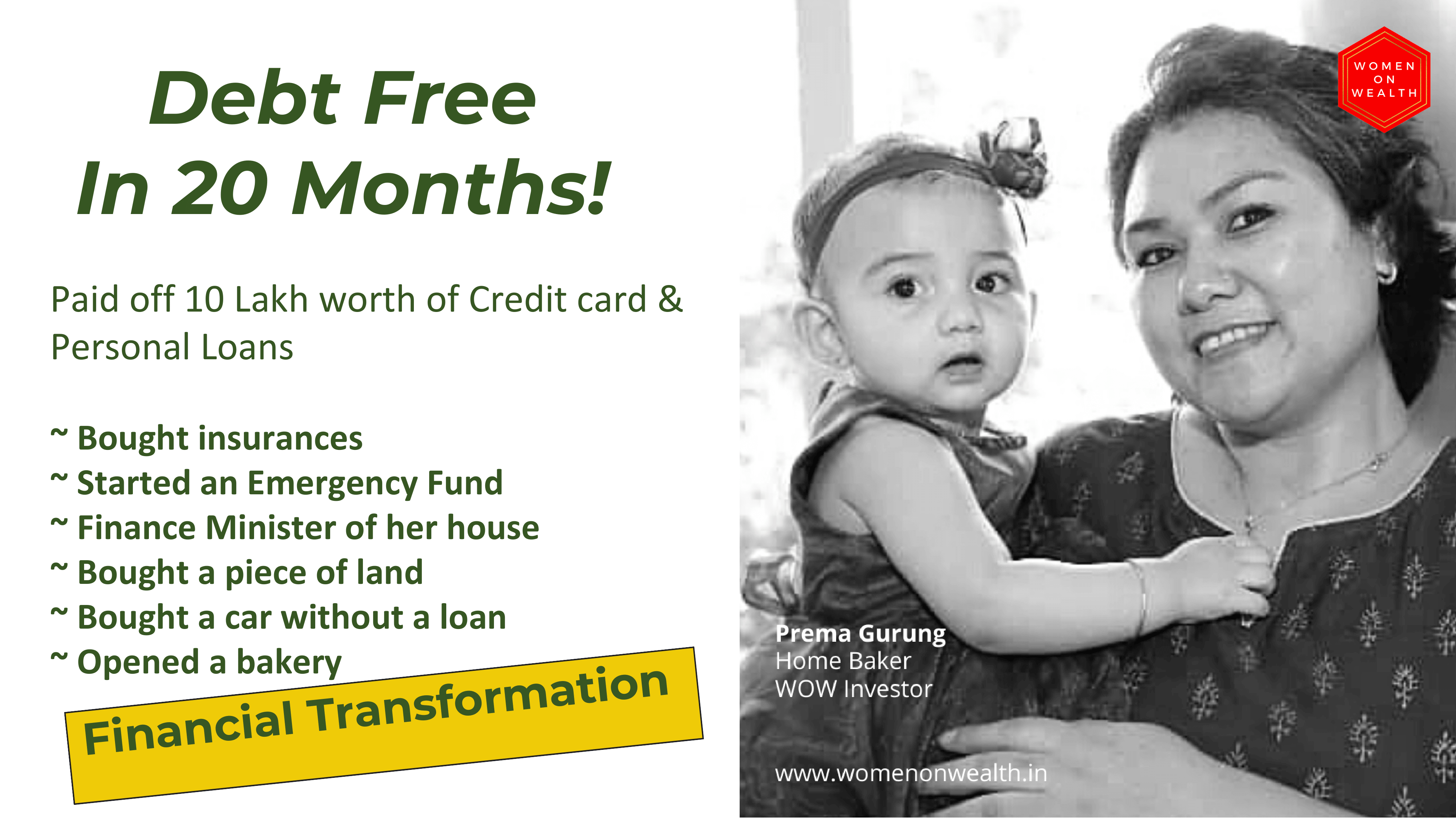 Debt Free
In 20 Months!

Paid off 10 Lakh worth of Credit card & Personal Loans

~ Bought insurances
~ Started an Emergency Fund
~ Finance Minister of her house
~ Bought a piece of land
~ Bought a car without a loan
~ Opened a bakery

Financial Transformation

WOMEN ON WEALTH

Prema Gurung
Home Baker
WOW Investor

www.womenonwealth.in